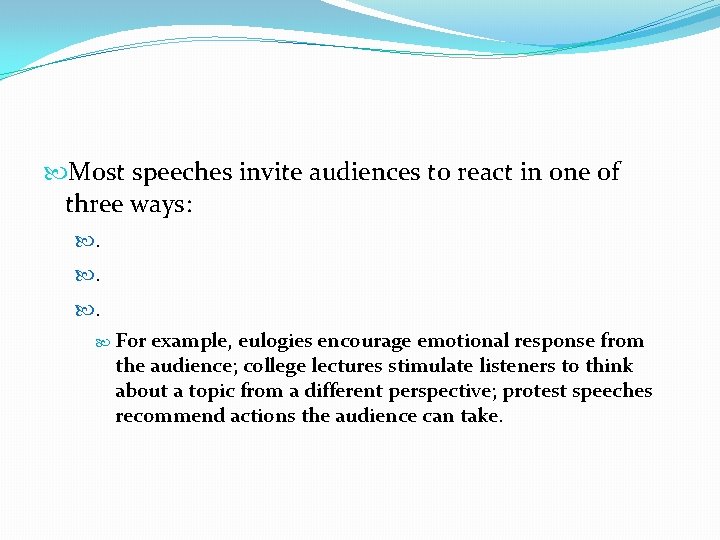 Most speeches invite audiences to react in one of three ways:

.

.

.

For example, eulogies encourage emotional response from the audience; college lectures stimulate listeners to think about a topic from a different perspective; protest speeches recommend actions the audience can take.